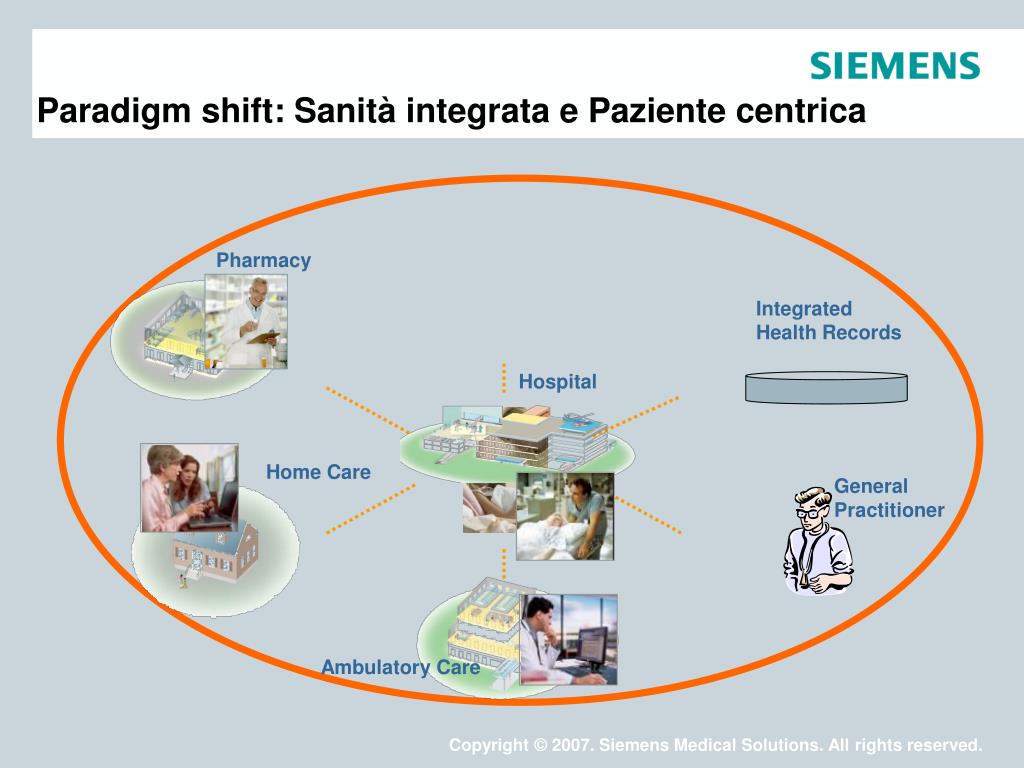 SIEMENS

Paradigm shift: Sanità integrata e Paziente centrica

Pharmacy

Integrated Health Records

Hospital

Home Care

General Practitioner

Ambulatory Care

Copyright © 2007. Siemens Medical Solutions. All rights reserved.